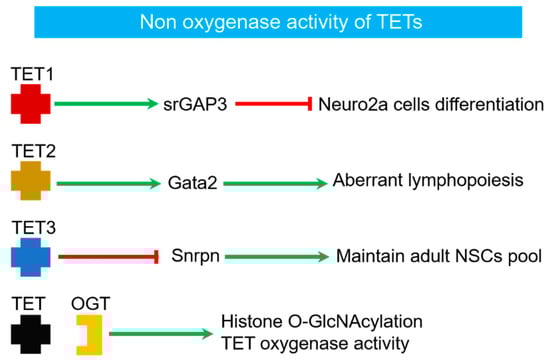 Non oxygenase activity of TETs

TET1

srGAP3

Neuro2a cells differentiation

TET2

Gata2

Aberrant lymphopoiesis

TET3

Snrpn

Maintain adult NSCs pool

TET

OGT

Histone O-GlcNAcylation
TET oxygenase activity